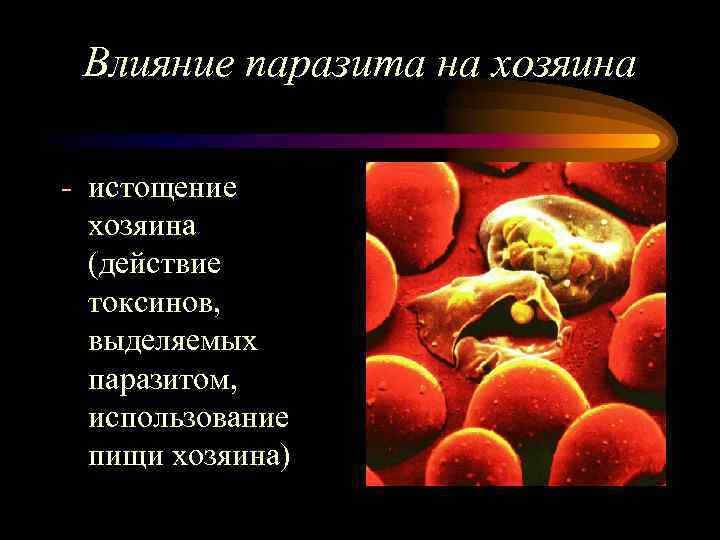 Влияние паразита на хозяина

- истощение хозяина (действие токсинов, выделяемых паразитом, использование пищи хозяина)